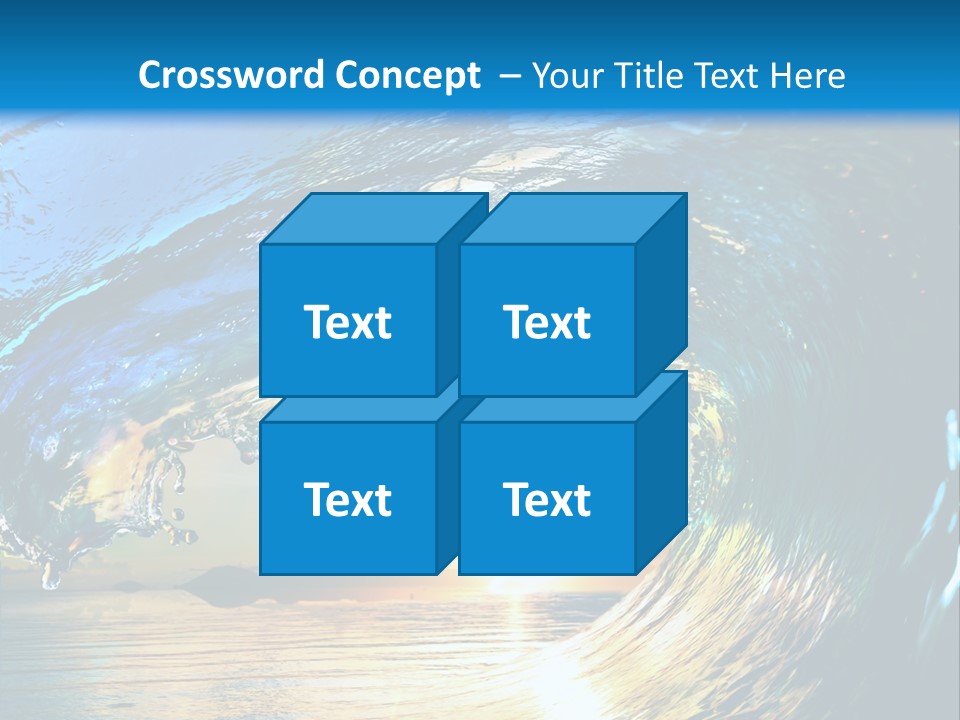 Crossword Concept – Your Title Text Here

Text

Text

Text

Text